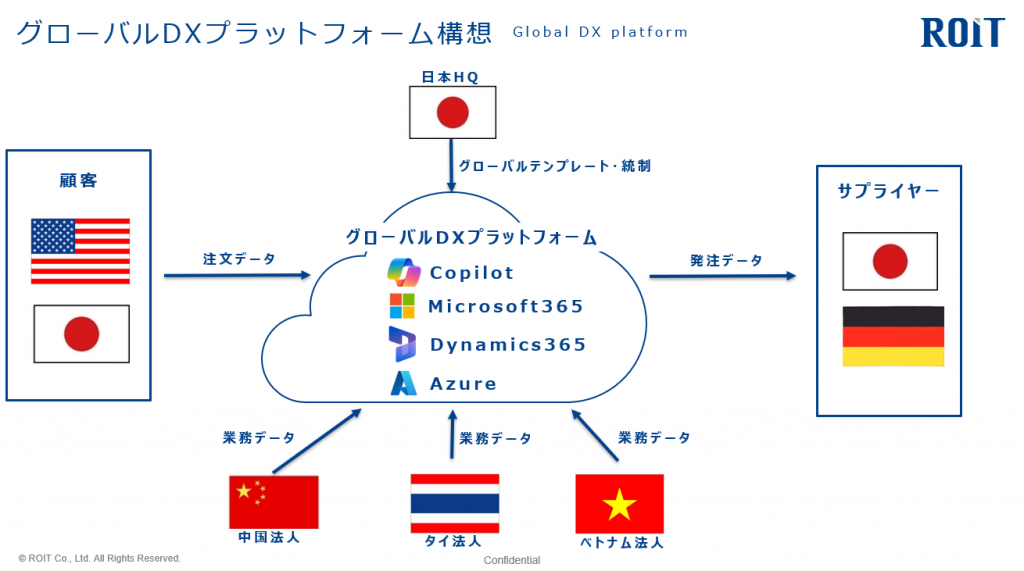 グローバルDXプラットフォーム構想　Global DX platform

ROIT

日本HQ

グローバルテンプレート・統制

顧客

注文データ

グローバルDXプラットフォーム
Copilot
Microsoft365
Dynamics365
Azure

発注データ

サプライヤー

業務データ

業務データ

業務データ

中国法人

タイ法人

ベトナム法人

© ROIT Co., Ltd. All Rights Reserved.

Confidential